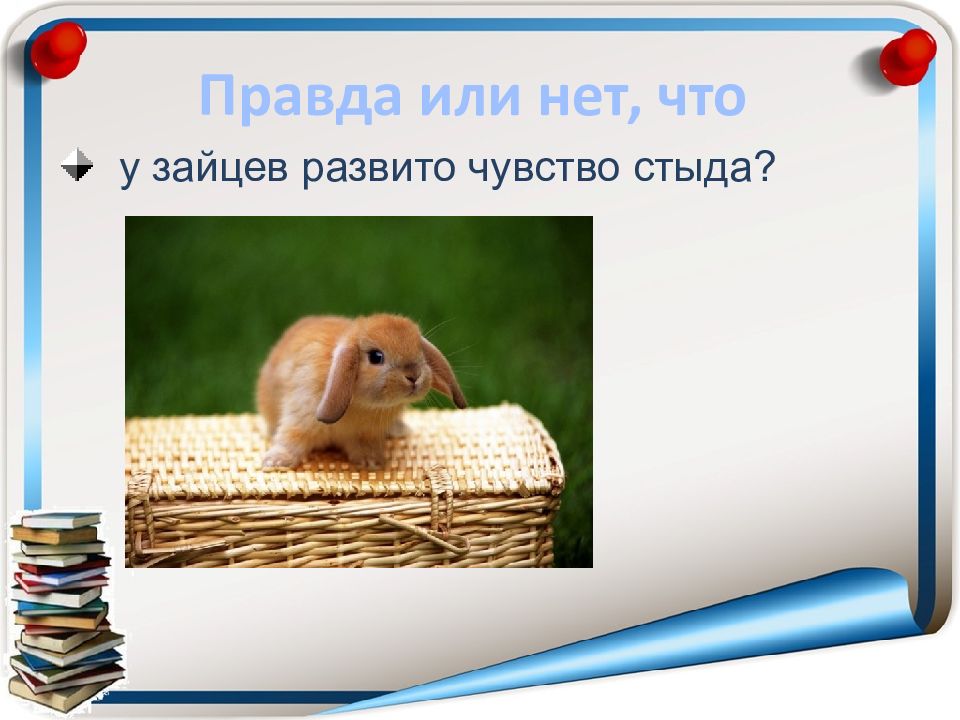 Правда или нет, что

у зайцев развито чувство стыда?